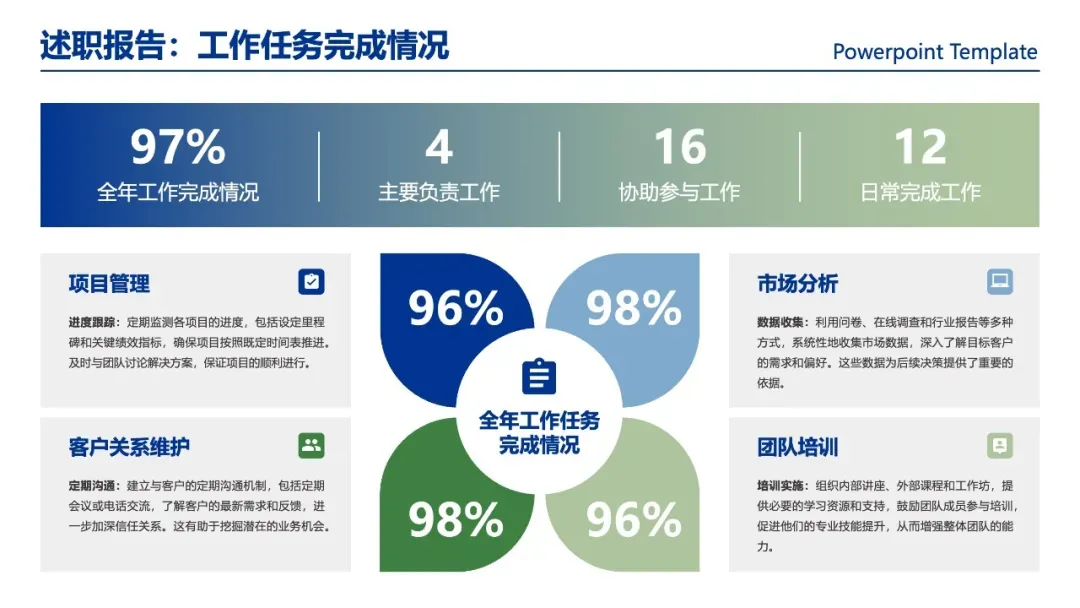 述职报告：工作任务完成情况

Powerpoint Template

97%
全年工作完成情况

4
主要负责工作

16
协助参与工作

12
日常完成工作

项目管理

进度跟踪：定期监测各项目的进度，包括设定里程碑和关键绩效指标，确保项目按照既定时间表推进。及时与团队讨论解决方案，保证项目的顺利进行。

客户关系维护

定期沟通：建立与客户的定期沟通机制，包括定期会议或电话交流，了解客户的最新需求和反馈，进一步加深信任关系。这有助于挖掘潜在的业务机会。

96%

98%

全年工作任务完成情况

98%

96%

市场分析

数据收集：利用问卷、在线调查和行业报告等多种方式，系统性地收集市场数据，深入了解目标客户的需求和偏好。这些数据为后续决策提供了重要的依据。

团队培训

培训实施：组织内部讲座、外部课程和工作坊，提供必要的学习资源和支持，鼓励团队成员参与培训，促进他们的专业技能提升，从而增强整体团队的能力。